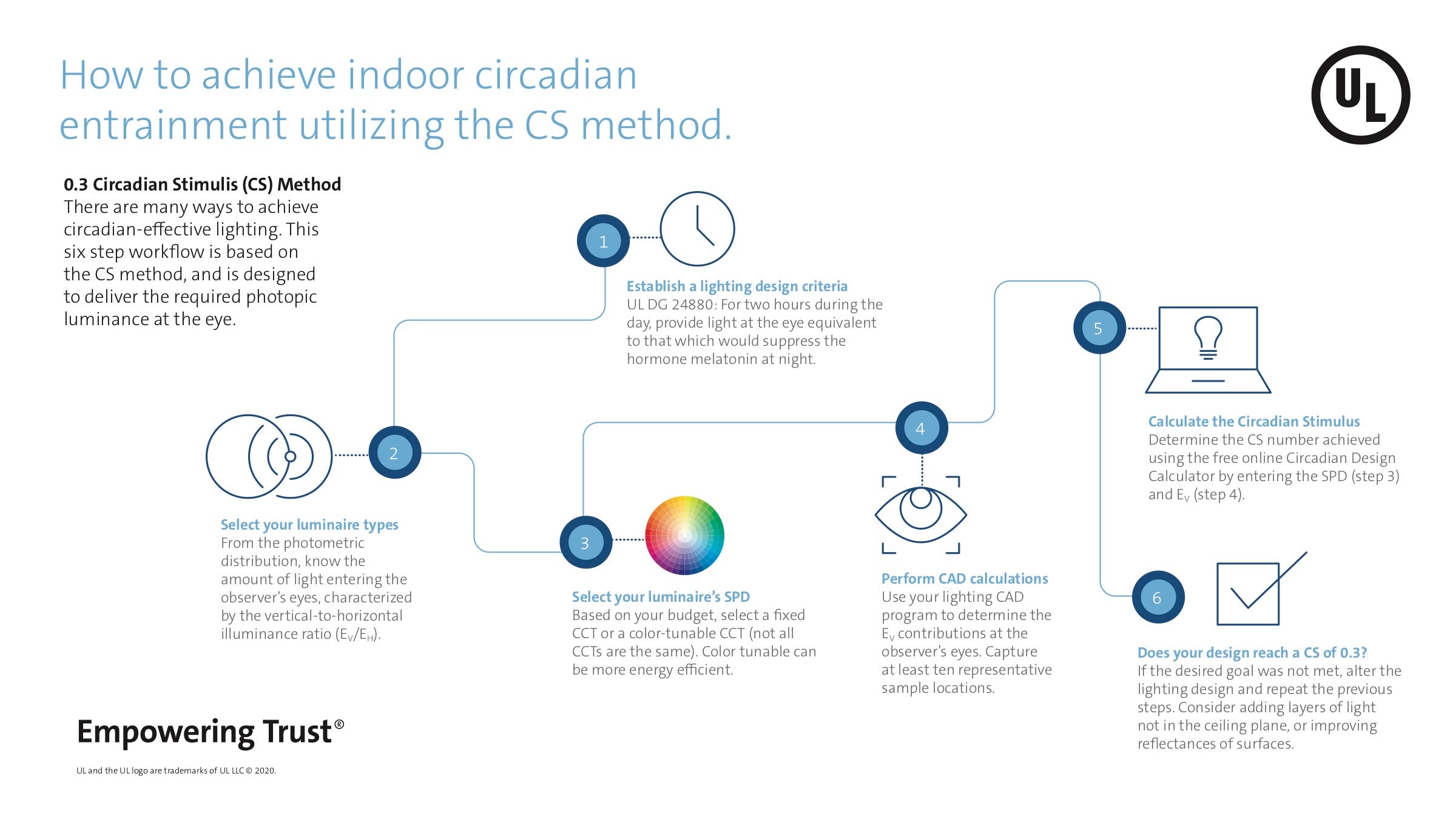 How to achieve indoor circadian entrainment utilizing the CS method.

UL

0.3 Circadian Stimulis (CS) Method
There are many ways to achieve circadian-effective lighting. This six step workflow is based on the CS method, and is designed to deliver the required photopic luminance at the eye.

1

Establish a lighting design criteria
UL DG 24880: For two hours during the day, provide light at the eye equivalent to that which would suppress the hormone melatonin at night.

2

Select your luminaire types
From the photometric distribution, know the amount of light entering the observer's eyes, characterized by the vertical-to-horizontal illuminance ratio ($E_V/E_H$).

3

Select your luminaire's SPD
Based on your budget, select a fixed CCT or a color-tunable CCT (not all CCTs are the same). Color tunable can be more energy efficient.

4

Perform CAD calculations
Use your lighting CAD program to determine the $E_V$ contributions at the observer's eyes. Capture at least ten representative sample locations.

5

Calculate the Circadian Stimulus
Determine the CS number achieved using the free online Circadian Design Calculator by entering the SPD (step 3) and $E_V$ (step 4).

6

Does your design reach a CS of 0.3?
If the desired goal was not met, alter the lighting design and repeat the previous steps. Consider adding layers of light not in the ceiling plane, or improving reflectances of surfaces.

Empowering Trust®

UL and the UL logo are trademarks of UL LLC © 2020.